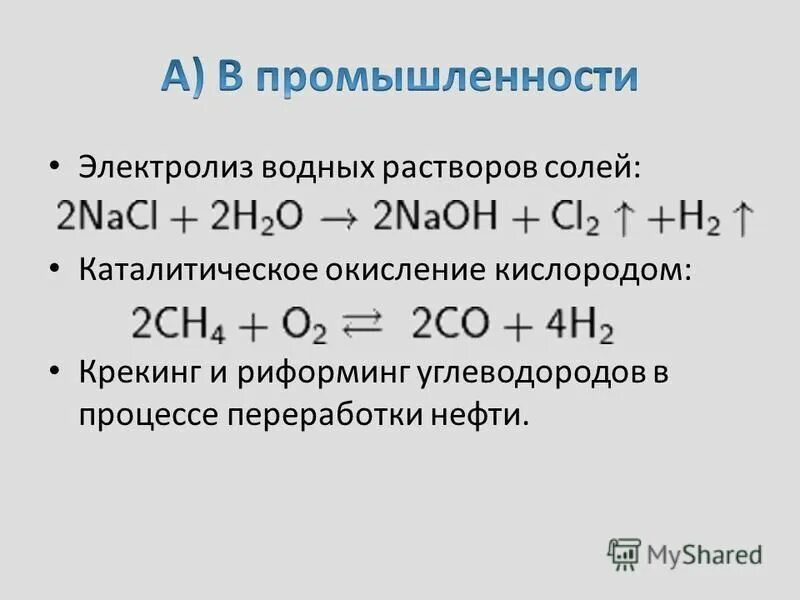 А) В промышленности

• Электролиз водных растворов солей:
$2NaCl + 2H_2O \rightarrow 2NaOH + Cl_2 \uparrow + H_2 \uparrow$

• Каталитическое окисление кислородом:
$2CH_4 + O_2 \rightleftarrows 2CO + 4H_2$

• Крекинг и риформинг углеводородов в процессе переработки нефти.

MyShared